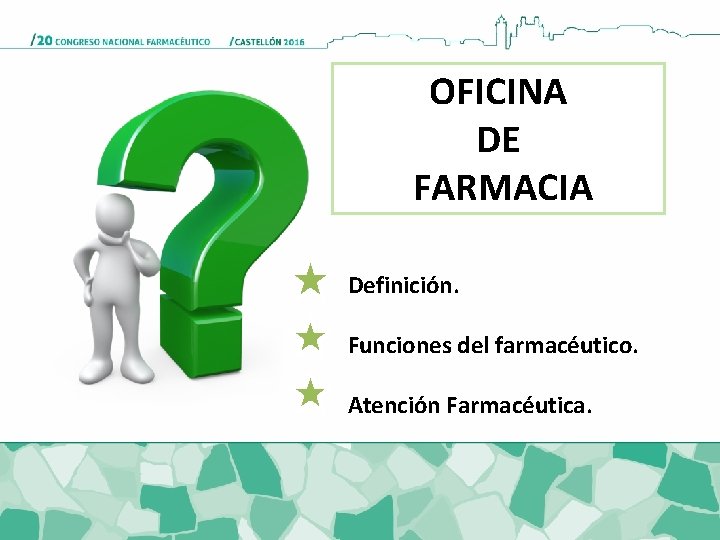 /20 CONGRESO NACIONAL FARMACÉUTICO /CASTELLÓN 2016

OFICINA
DE
FARMACIA

Definición.

Funciones del farmacéutico.

Atención Farmacéutica.